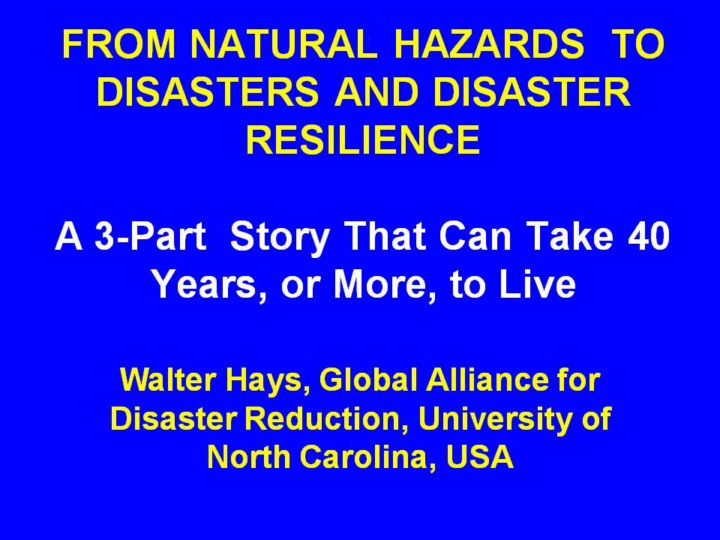 FROM NATURAL HAZARDS TO DISASTERS AND DISASTER RESILIENCE

A 3-Part Story That Can Take 40 Years, or More, to Live

Walter Hays, Global Alliance for Disaster Reduction, University of North Carolina, USA